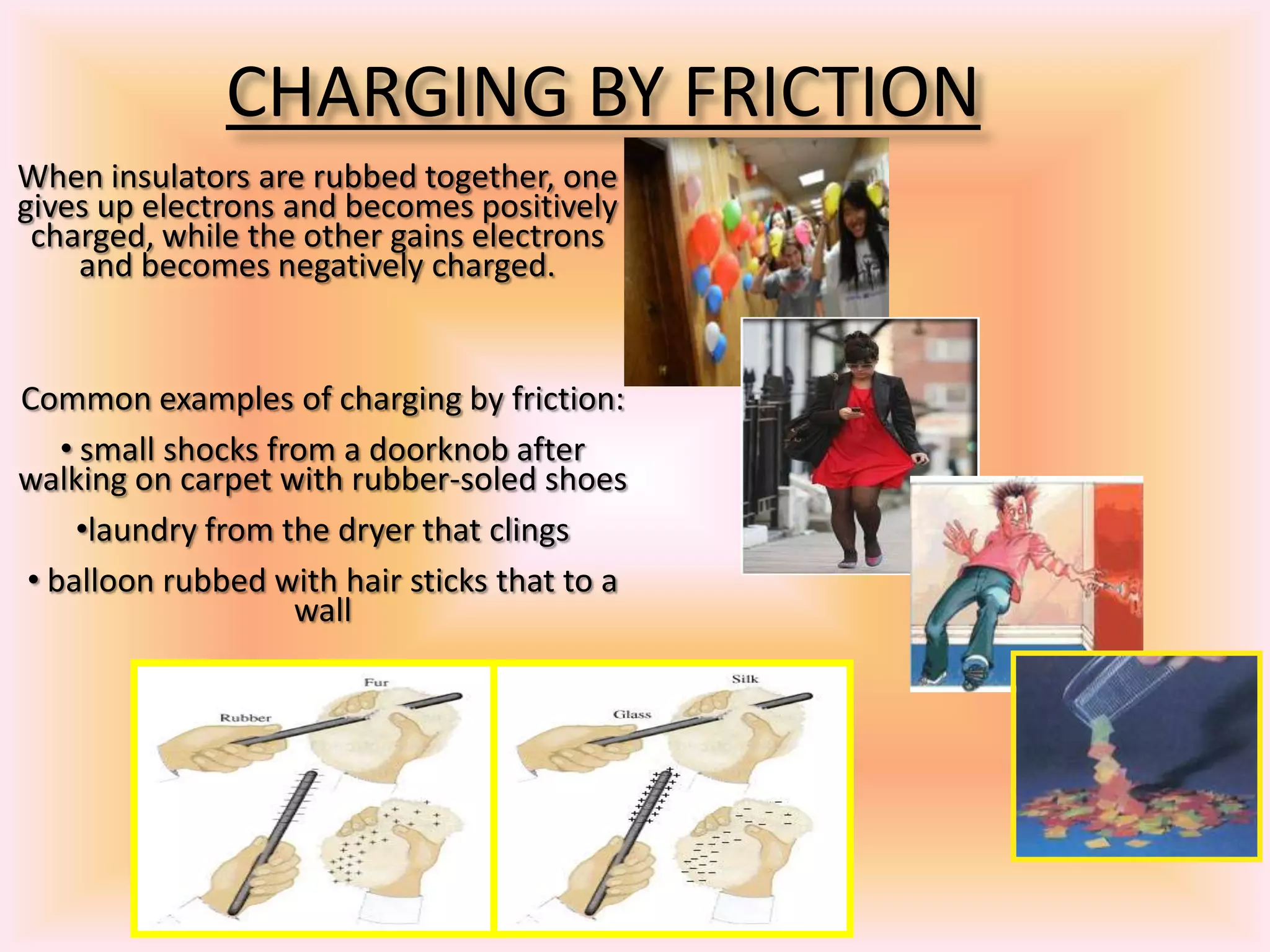 CHARGING BY FRICTION

When insulators are rubbed together, one gives up electrons and becomes positively charged, while the other gains electrons and becomes negatively charged.

Common examples of charging by friction:

• small shocks from a doorknob after walking on carpet with rubber-soled shoes

•laundry from the dryer that clings

• balloon rubbed with hair sticks that to a wall

Fur

Rubber

Silk

Glass